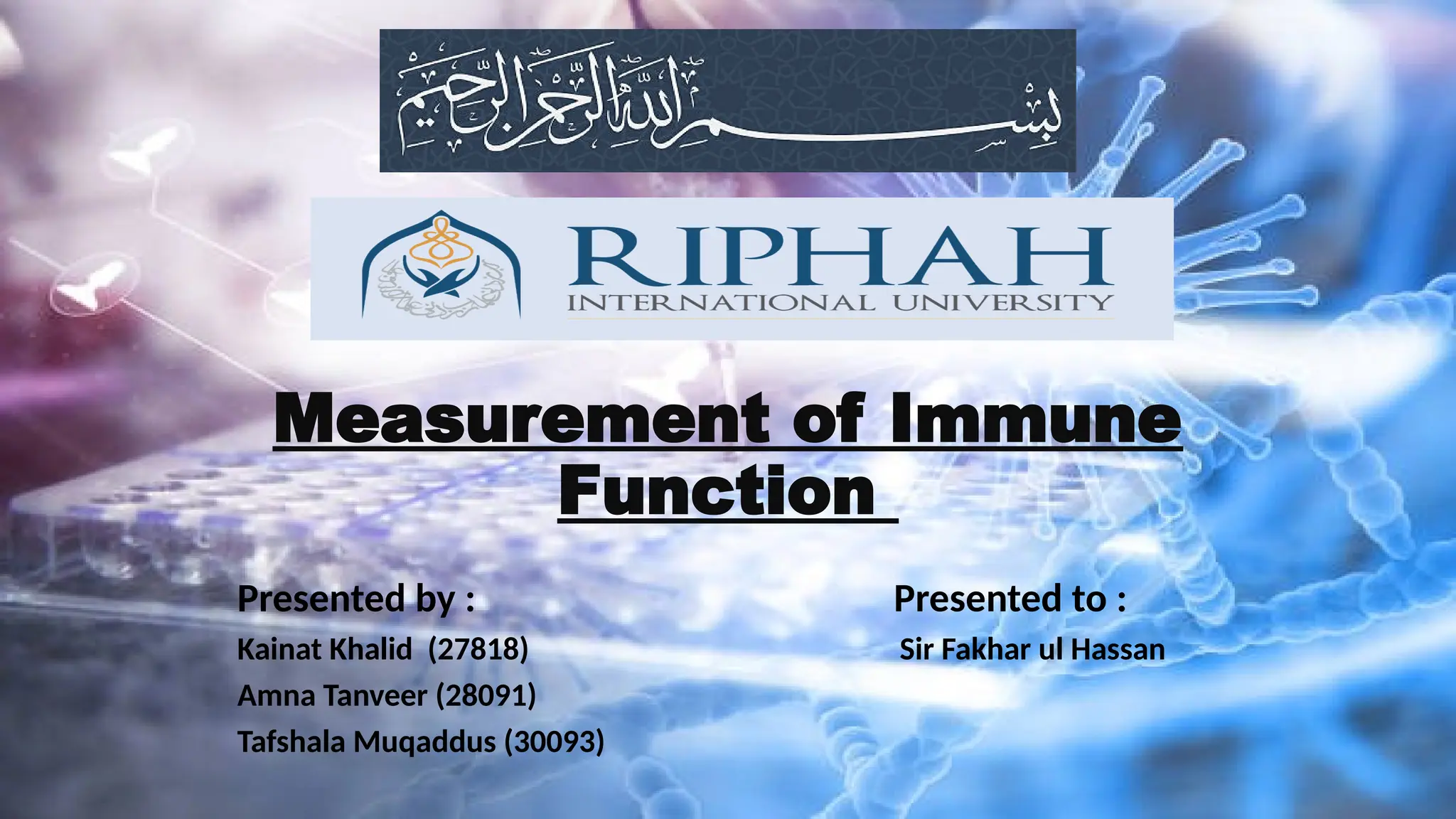 بسم الله الرحمن الرحيم

RIPHAH
INTERNATIONAL UNIVERSITY

Measurement of Immune Function

Presented by :
Kainat Khalid (27818)
Amna Tanveer (28091)
Tafshala Muqaddus (30093)

Presented to :
Sir Fakhar ul Hassan